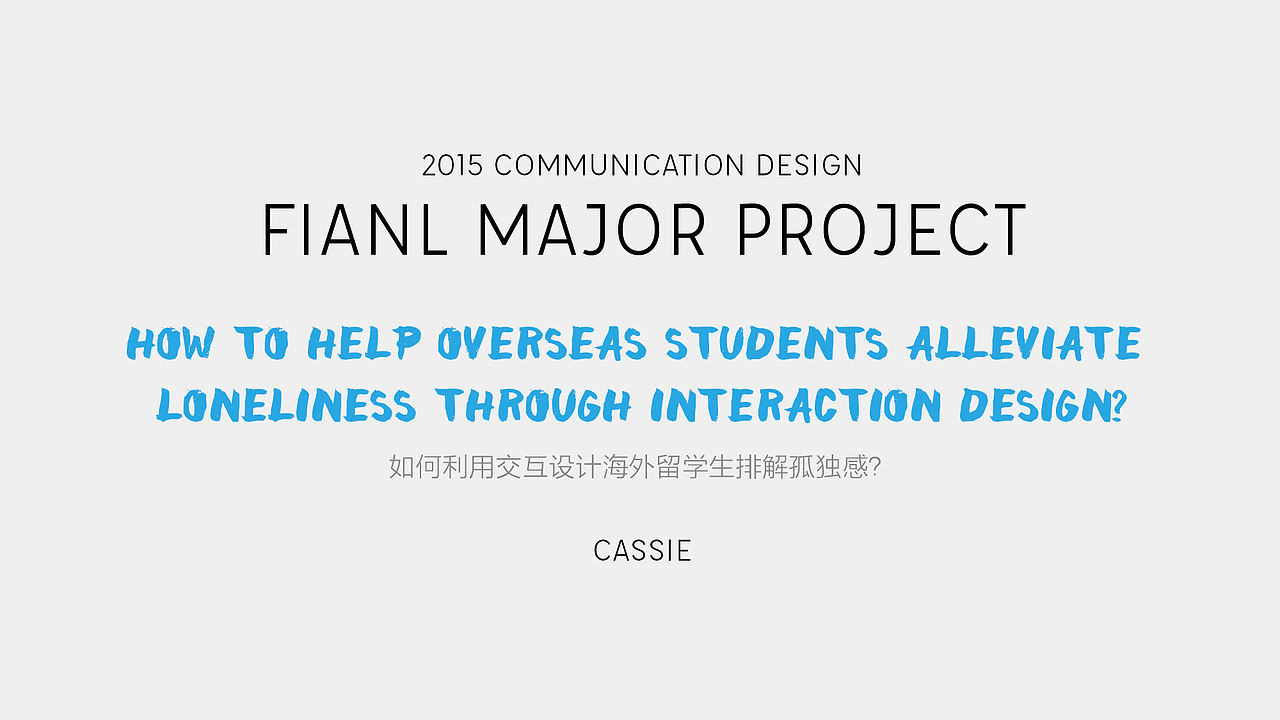 2015 COMMUNICATION DESIGN
FIANL MAJOR PROJECT

HOW TO HELP OVERSEAS STUDENTS ALLEVIATE LONELINESS THROUGH INTERACTION DESIGN?

如何利用交互设计海外留学生排解孤独感?

CASSIE